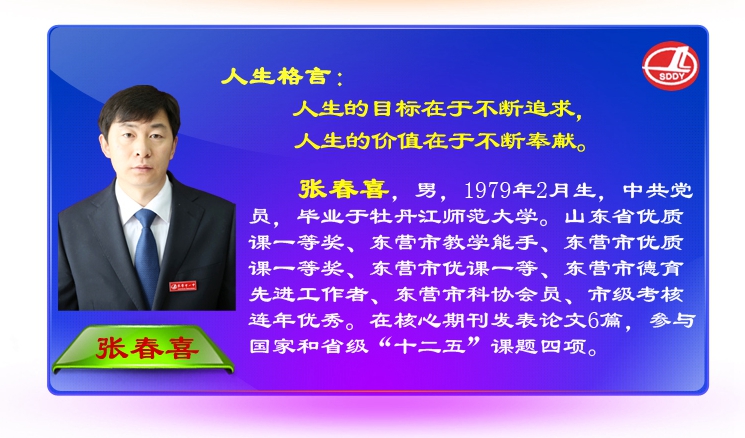 SDDY

人生格言：

人生的目标在于不断追求，

人生的价值在于不断奉献。

张春喜，男，1979年2月生，中共党员，毕业于牡丹江师范大学。山东省优质课一等奖、东营市教学能手、东营市优质课一等奖、东营市优课一等、东营市德育先进工作者、东营市科协会员、市级考核连年优秀。在核心期刊发表论文6篇，参与国家和省级“十二五”课题四项。

张春喜